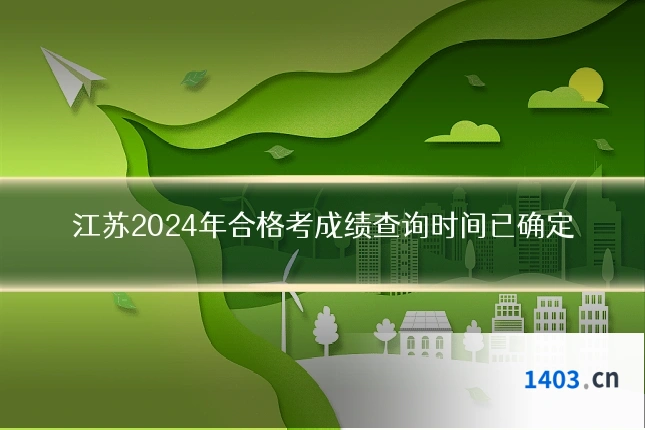 江苏2024年合格考成绩查询时间已确定

1403.cn